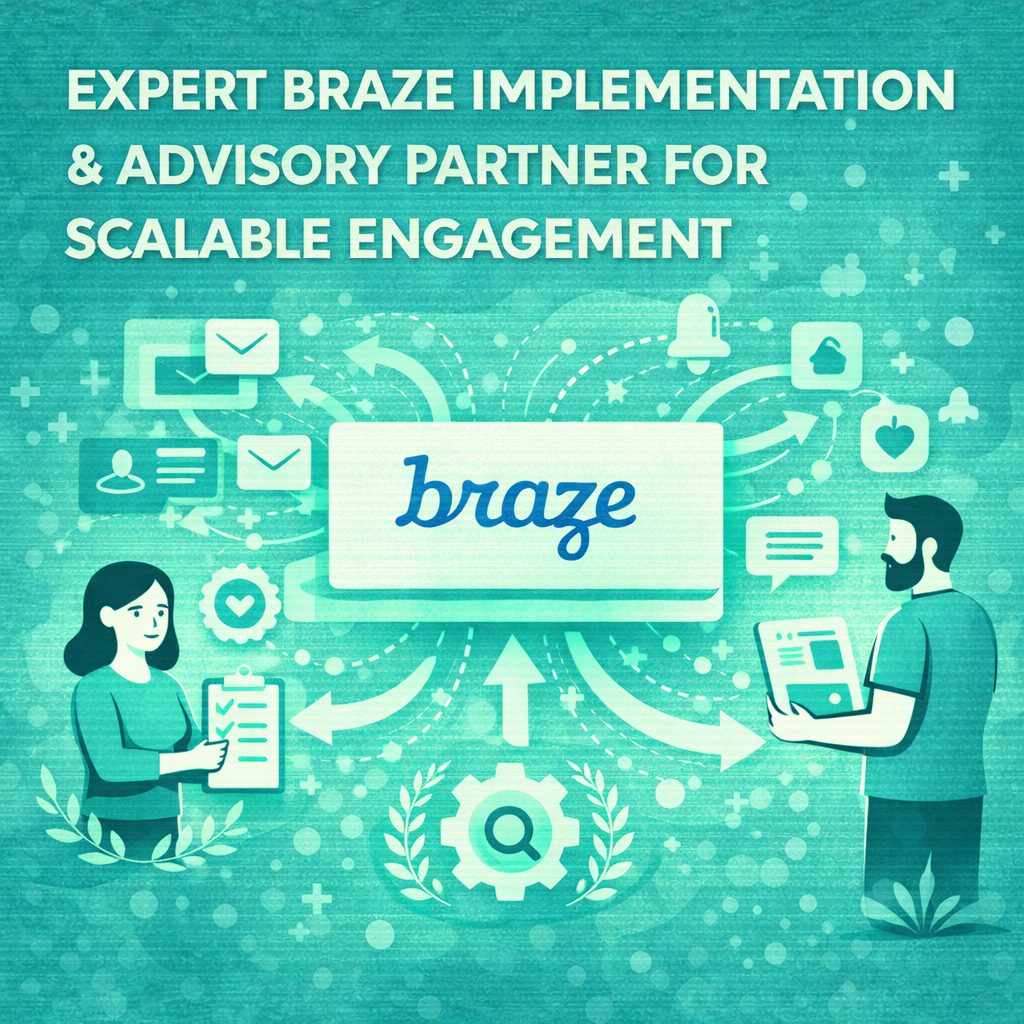 EXPERT BRAZE IMPLEMENTATION & ADVISORY PARTNER FOR SCALABLE ENGAGEMENT

braze